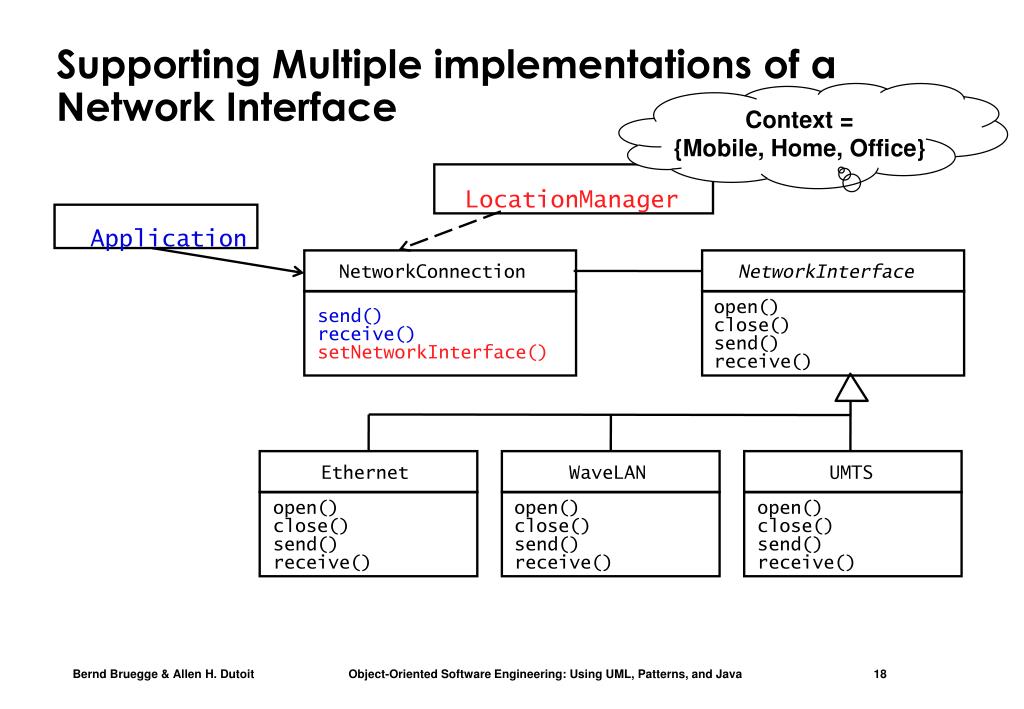 Supporting Multiple implementations of a Network Interface

Context = {Mobile, Home, Office}

LocationManager

Application

NetworkConnection

send()
receive()
setNetworkInterface()

NetworkInterface

open()
close()
send()
receive()

Ethernet

open()
close()
send()
receive()

WaveLAN

open()
close()
send()
receive()

UMTS

open()
close()
send()
receive()

Bernd Bruegge & Allen H. Dutoit

Object-Oriented Software Engineering: Using UML, Patterns, and Java

18